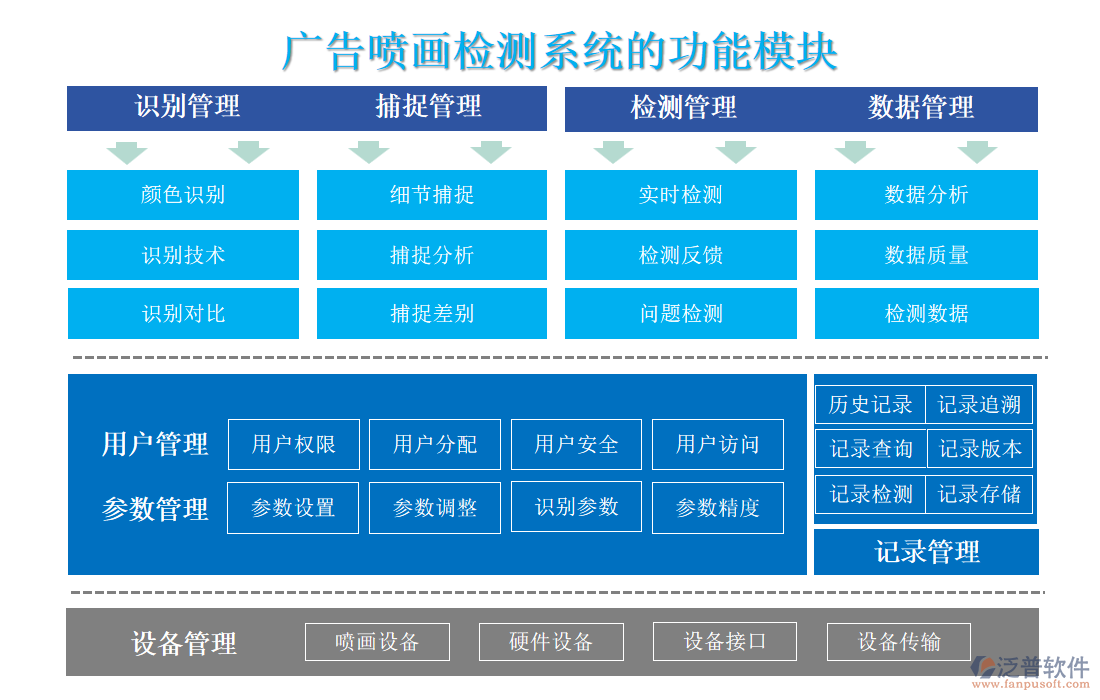 广告喷画检测系统的功能模块

识别管理
捕捉管理
检测管理
数据管理

颜色识别
识别技术
识别对比

细节捕捉
捕捉分析
捕捉差别

实时检测
检测反馈
问题检测

数据分析
数据质量
检测数据

用户管理
用户权限
用户分配
用户安全
用户访问

参数管理
参数设置
参数调整
识别参数
参数精度

历史记录
记录追溯
记录查询
记录版本
记录检测
记录存储
记录管理

设备管理
喷画设备
硬件设备
设备接口
设备传输

泛普软件
www.fanpusoft.com